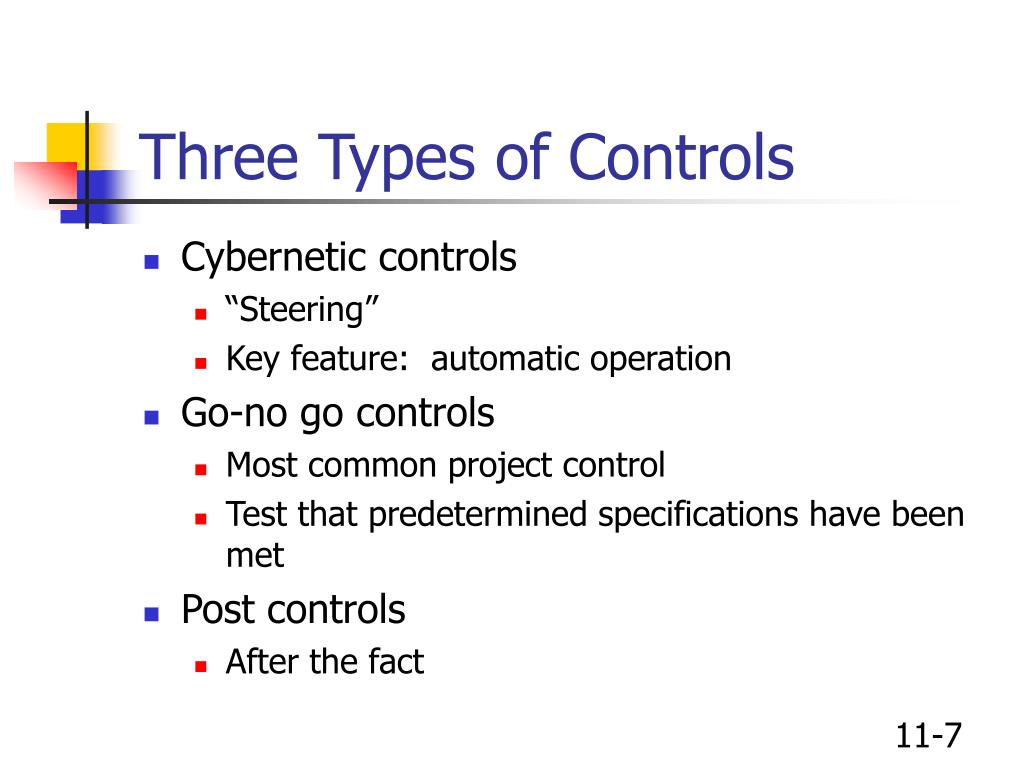 Three Types of Controls

- Cybernetic controls
  - “Steering”
  - Key feature: automatic operation
- Go-no go controls
  - Most common project control
  - Test that predetermined specifications have been met
- Post controls
  - After the fact

11-7